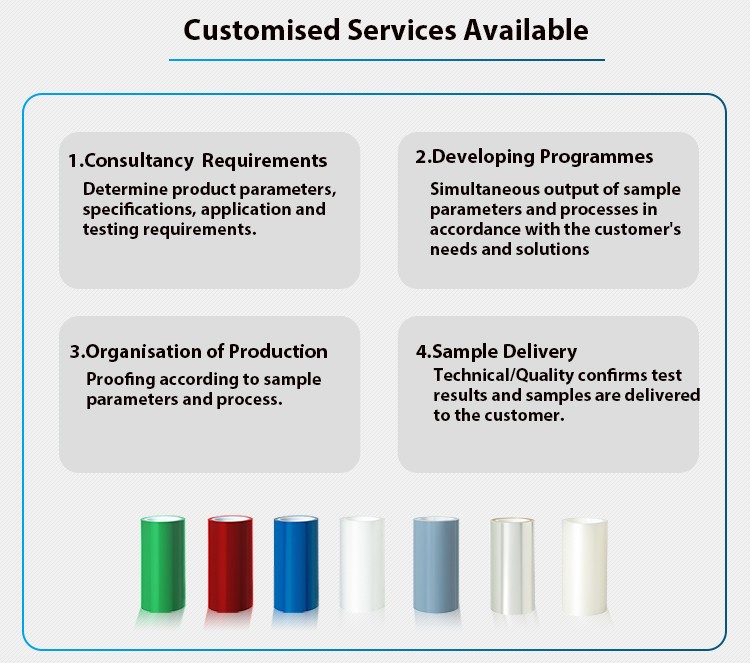 Customised Services Available

1.Consultancy Requirements
Determine product parameters, specifications, application and testing requirements.

2.Developing Programmes
Simultaneous output of sample parameters and processes in accordance with the customer's needs and solutions

3.Organisation of Production
Proofing according to sample parameters and process.

4.Sample Delivery
Technical/Quality confirms test results and samples are delivered to the customer.